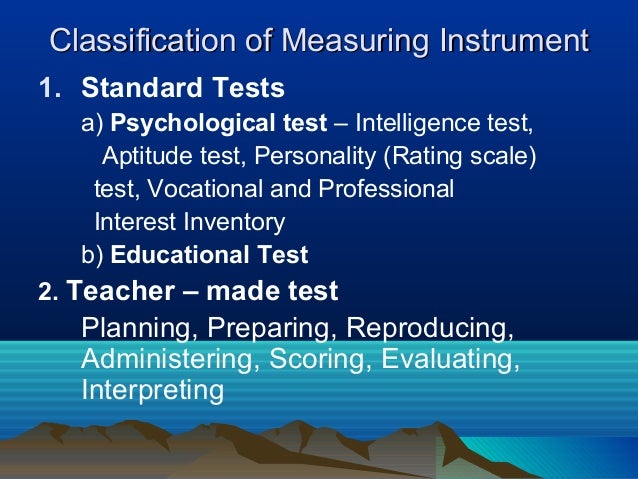 Classification of Measuring Instrument

1. Standard Tests

a) Psychological test – Intelligence test, Aptitude test, Personality (Rating scale) test, Vocational and Professional Interest Inventory

b) Educational Test

2. Teacher – made test

Planning, Preparing, Reproducing, Administering, Scoring, Evaluating, Interpreting